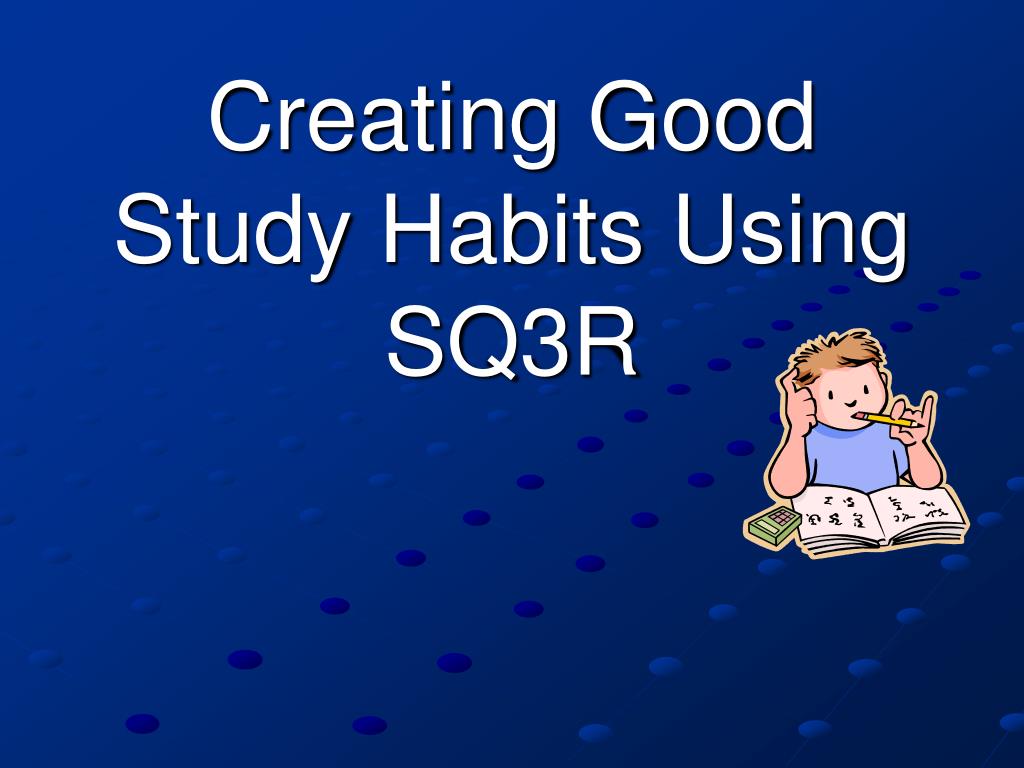 Creating Good Study Habits Using SQ3R